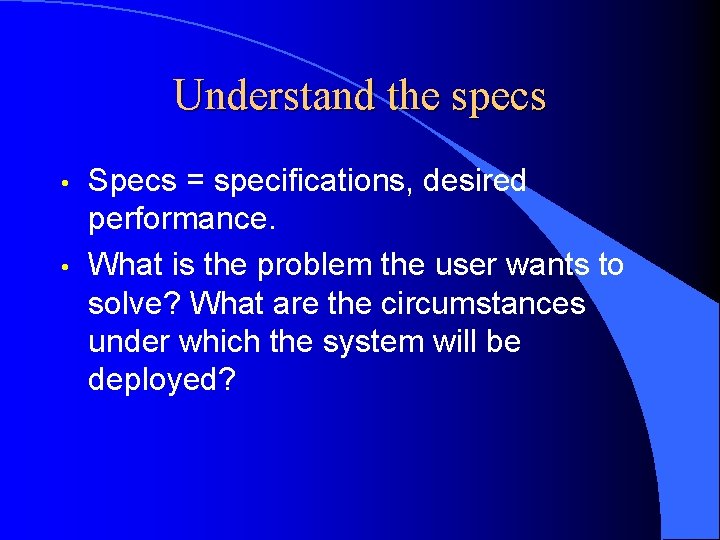 Understand the specs

• Specs = specifications, desired performance.

• What is the problem the user wants to solve? What are the circumstances under which the system will be deployed?